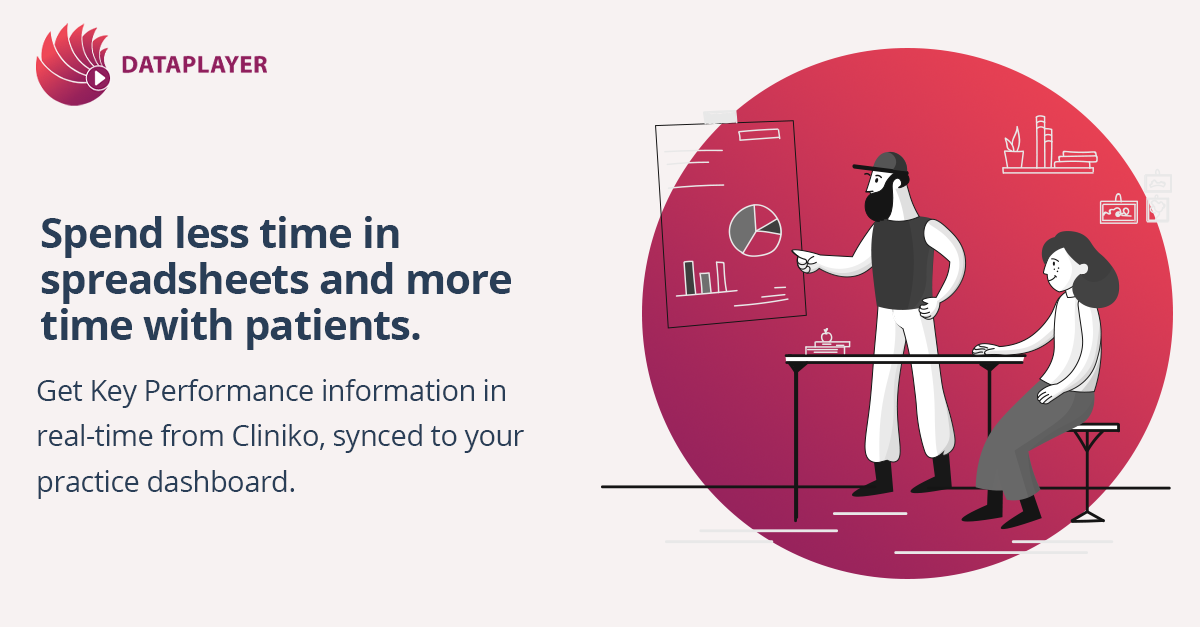 DATAPLAYER

Spend less time in spreadsheets and more time with patients.

Get Key Performance information in real-time from Cliniko, synced to your practice dashboard.